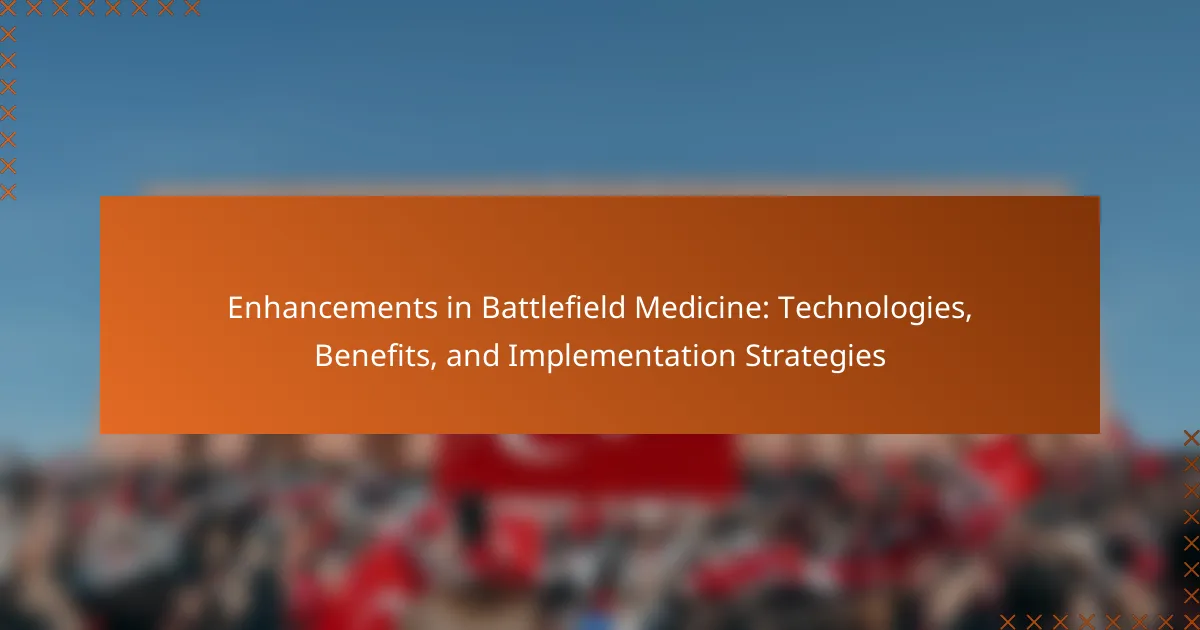 Enhancements in Battlefield Medicine: Technologies, Benefits, and Implementation Strategies